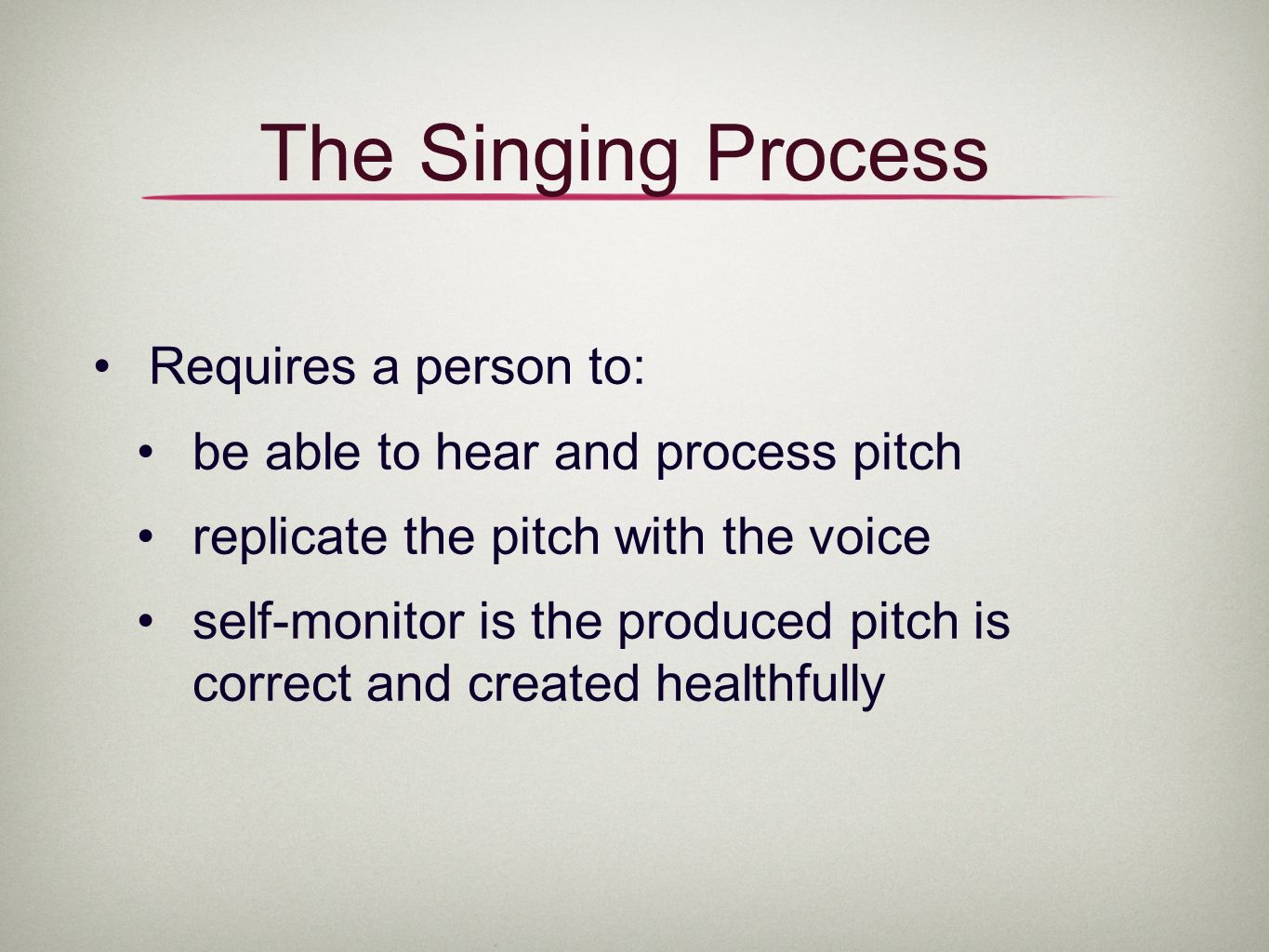 The Singing Process

• Requires a person to:

• be able to hear and process pitch

• replicate the pitch with the voice

• self-monitor is the produced pitch is correct and created healthfully